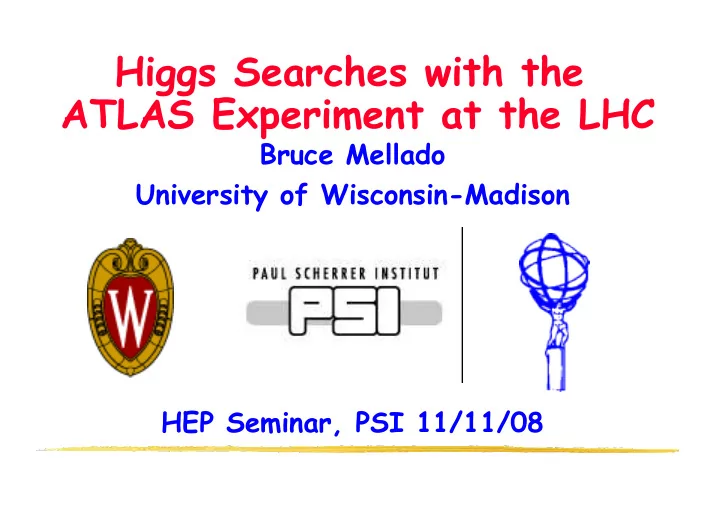 Higgs Searches with the ATLAS Experiment at the LHC

Bruce Mellado

University of Wisconsin-Madison

W

PAUL SCHERRER INSTITUT

PSI

HEP Seminar, PSI 11/11/08